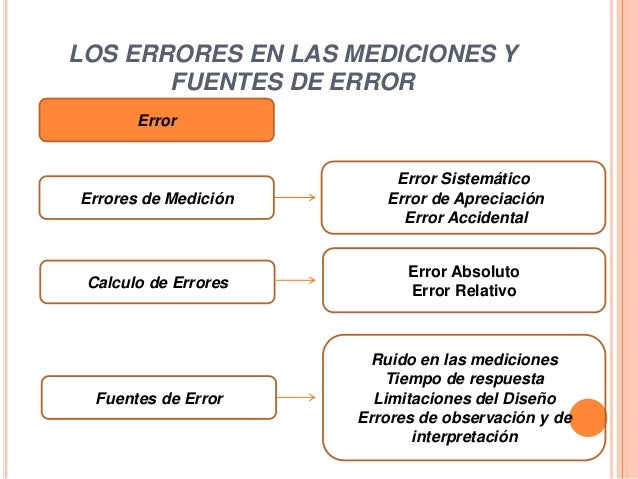 LOS ERRORES EN LAS MEDICIONES Y FUENTES DE ERROR

Error

Errores de Medición

Error Sistemático
Error de Apreciación
Error Accidental

Calculo de Errores

Error Absoluto
Error Relativo

Fuentes de Error

Ruido en las mediciones
Tiempo de respuesta
Limitaciones del Diseño
Errores de observación y de interpretación